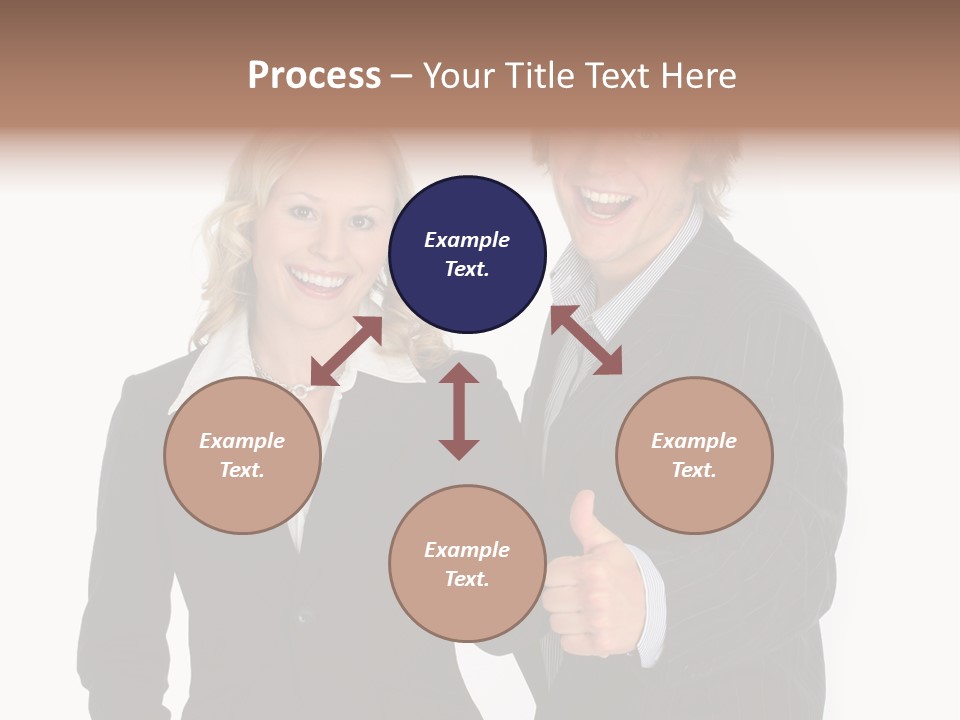 Process – Your Title Text Here

Example Text.

Example Text.

Example Text.

Example Text.